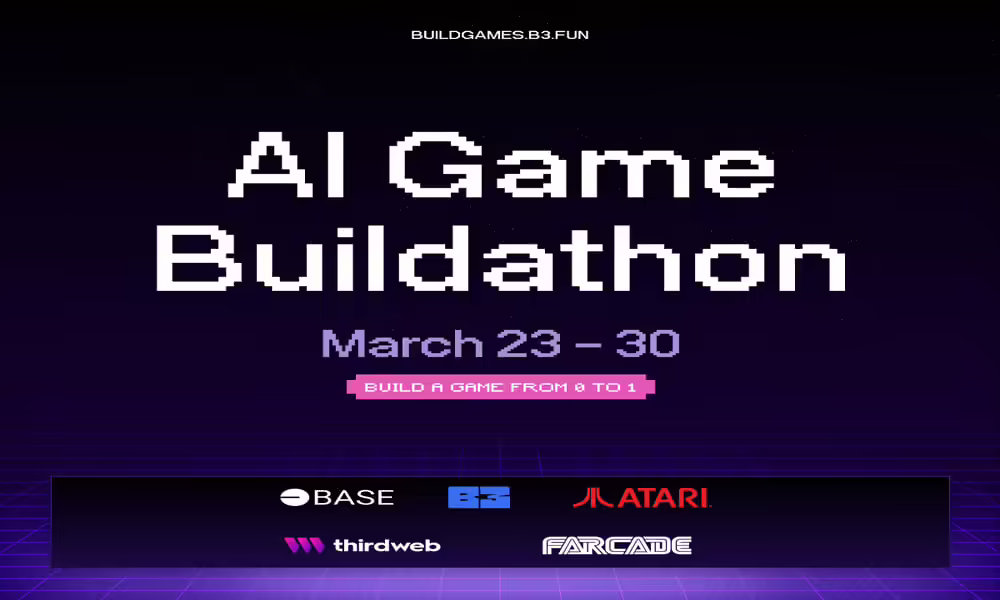 BUILDGAMES.B3.FUN

AI Game Buildathon

March 23 – 30

BUILD A GAME FROM 0 TO 1

BASE B3 ATARI

thirdweb FARCADE